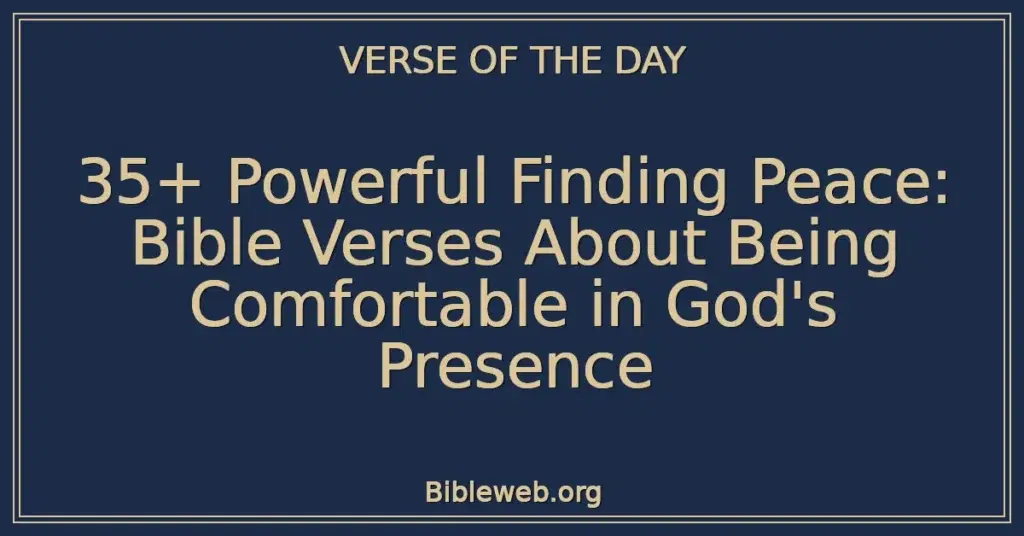 VERSE OF THE DAY

35+ Powerful Finding Peace: Bible Verses About Being Comfortable in God's Presence

Bibleweb.org